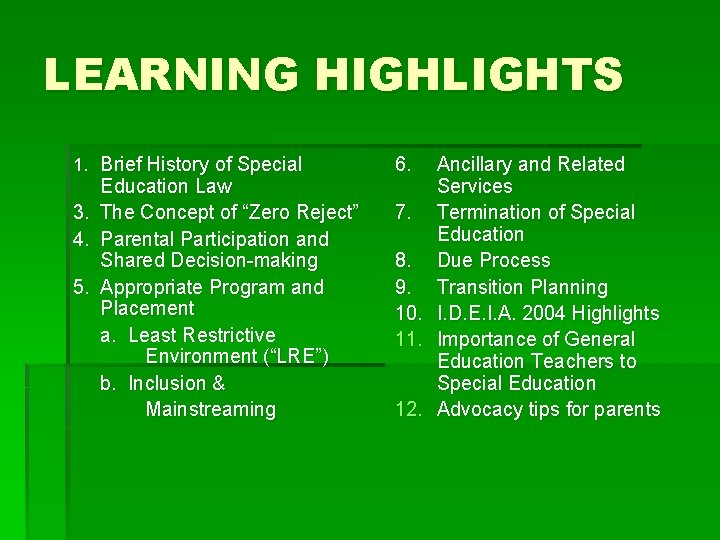 LEARNING HIGHLIGHTS

1. Brief History of Special Education Law
3. The Concept of “Zero Reject”
4. Parental Participation and Shared Decision-making
5. Appropriate Program and Placement
a. Least Restrictive Environment (“LRE”)
b. Inclusion & Mainstreaming

6. Ancillary and Related Services
7. Termination of Special Education
8. Due Process
9. Transition Planning
10. I.D.E.I.A. 2004 Highlights
11. Importance of General Education Teachers to Special Education
12. Advocacy tips for parents